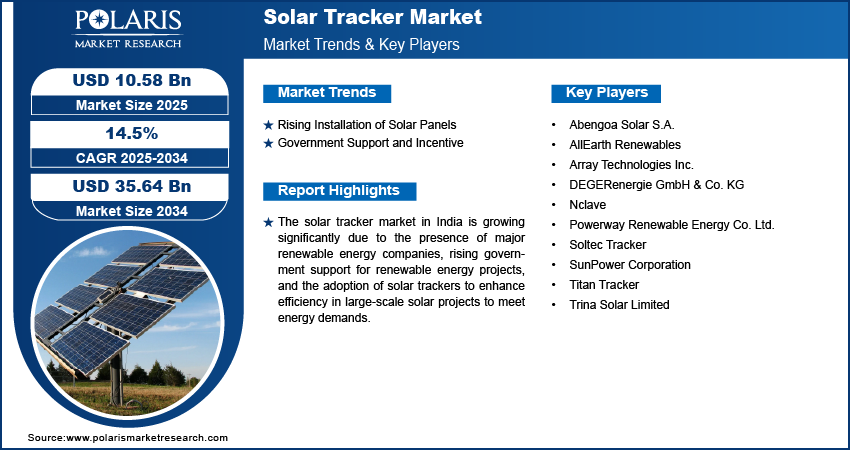 POLARIS
MARKET RESEARCH

Solar Tracker Market
Market Trends & Key Players

USD 10.58 Bn
Market Size 2025

14.5%
CAGR 2025-2034

USD 35.64 Bn
Market Size 2034

Market Trends

★ Rising Installation of Solar Panels
★ Government Support and Incentive

Report Highlights

★ The solar tracker market in India is growing significantly due to the presence of major renewable energy companies, rising government support for renewable energy projects, and the adoption of solar trackers to enhance efficiency in large-scale solar projects to meet energy demands.

Key Players

• Abengoa Solar S.A.
• AllEarth Renewables
• Array Technologies Inc.
• DEGERenergie GmbH & Co. KG
• Nclave
• Powerway Renewable Energy Co. Ltd.
• Soltec Tracker
• SunPower Corporation
• Titan Tracker
• Trina Solar Limited

Source:www.polarismarketresearch.com